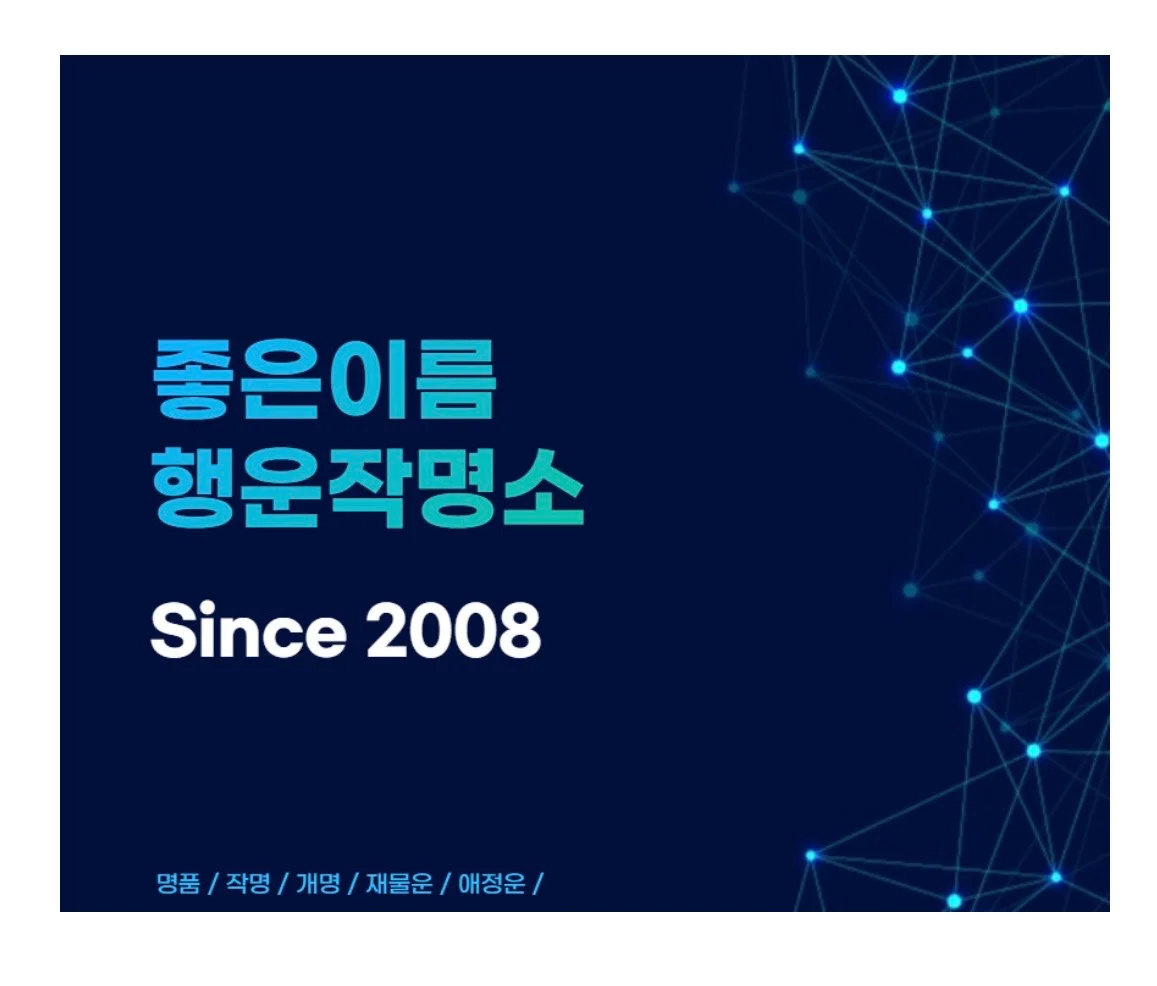 좋은이름
행운작명소

Since 2008

명품 / 작명 / 개명 / 재물운 / 애정운 /